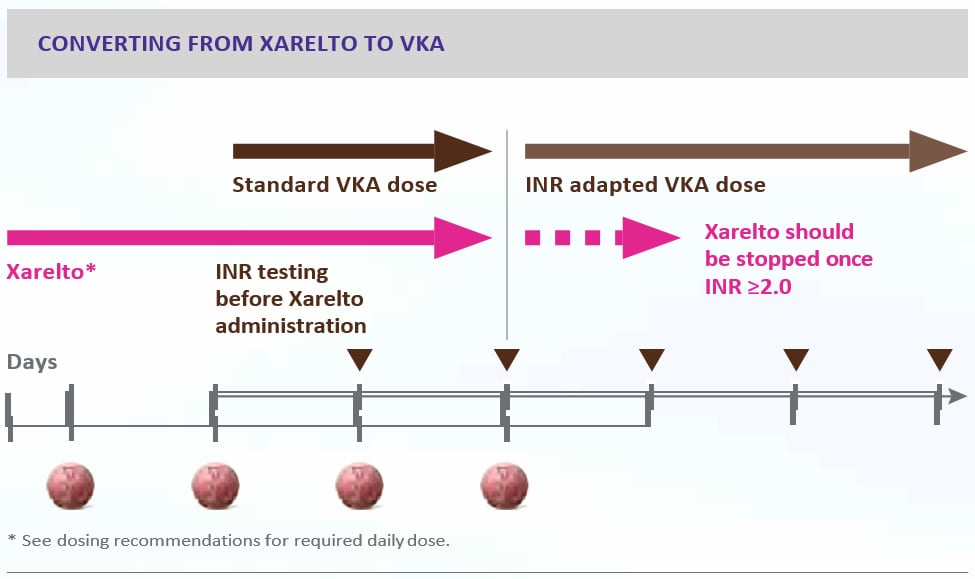 CONVERTING FROM XARELTO TO VKA

Standard VKA dose

INR adapted VKA dose

Xarelto*

INR testing before Xarelto administration

Xarelto should be stopped once INR ≥2.0

Days

* See dosing recommendations for required daily dose.